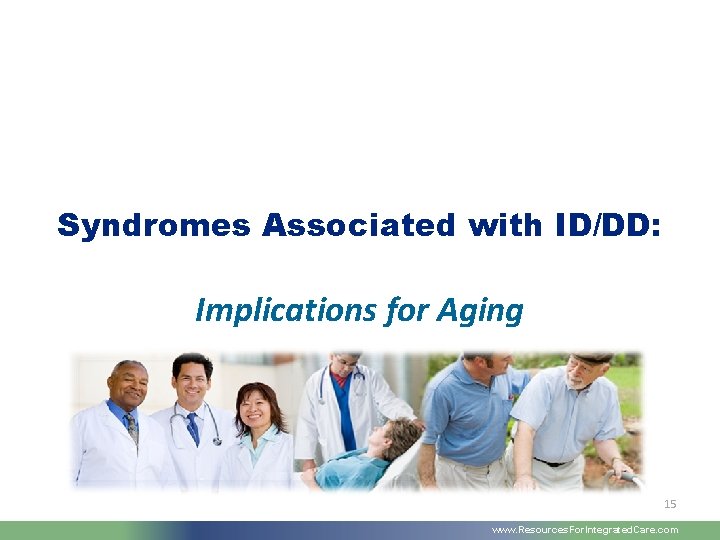 Syndromes Associated with ID/DD:

Implications for Aging

15

www.ResourcesForIntegratedCare.com